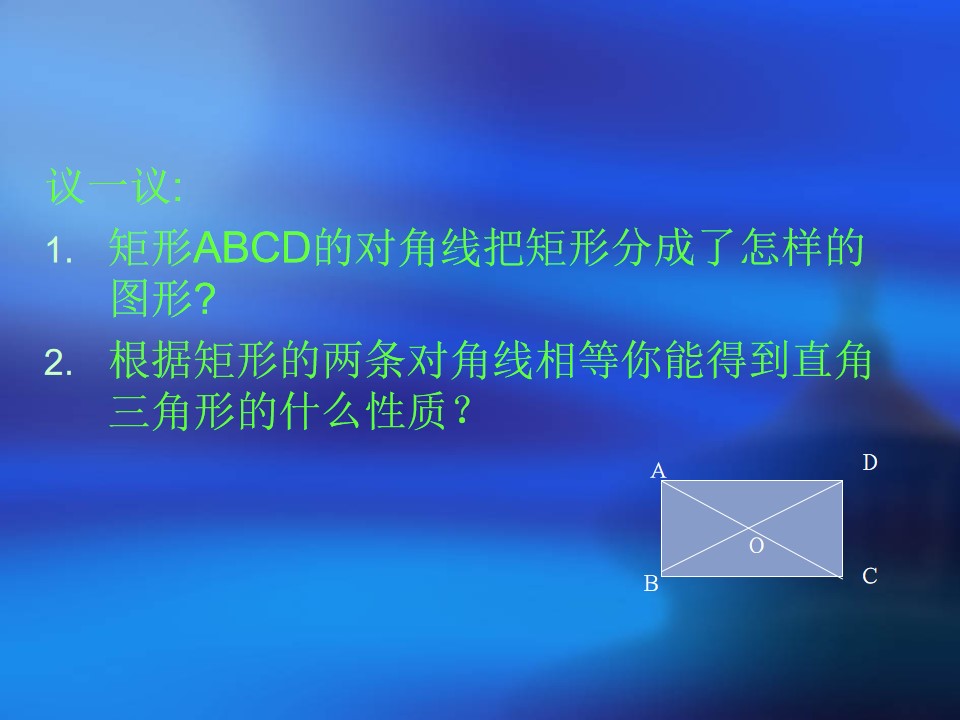 议一议:

1. 矩形ABCD的对角线把矩形分成了怎样的图形?

2. 根据矩形的两条对角线相等你能得到直角三角形的什么性质?

A D O B C